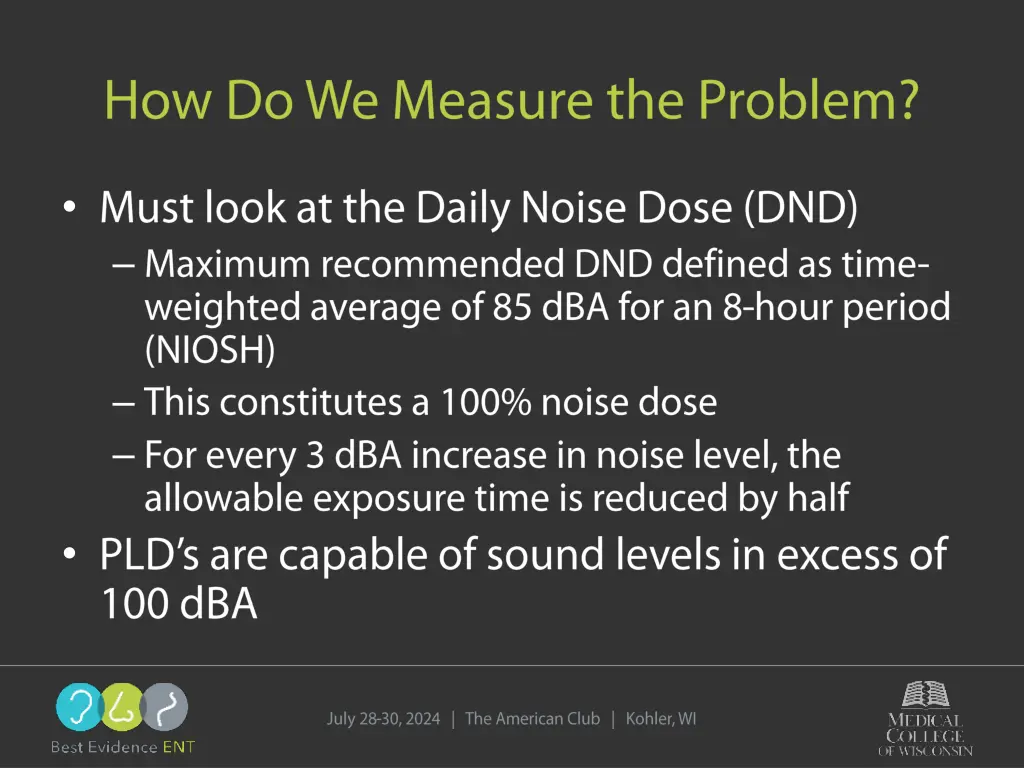 How Do We Measure the Problem?

• Must look at the Daily Noise Dose (DND)
– Maximum recommended DND defined as time-weighted average of 85 dBA for an 8-hour period (NIOSH)
– This constitutes a 100% noise dose
– For every 3 dBA increase in noise level, the allowable exposure time is reduced by half
• PLD's are capable of sound levels in excess of 100 dBA

Best Evidence ENT

July 28-30, 2024 | The American Club | Kohler, WI

MEDICAL COLLEGE OF WISCONSIN